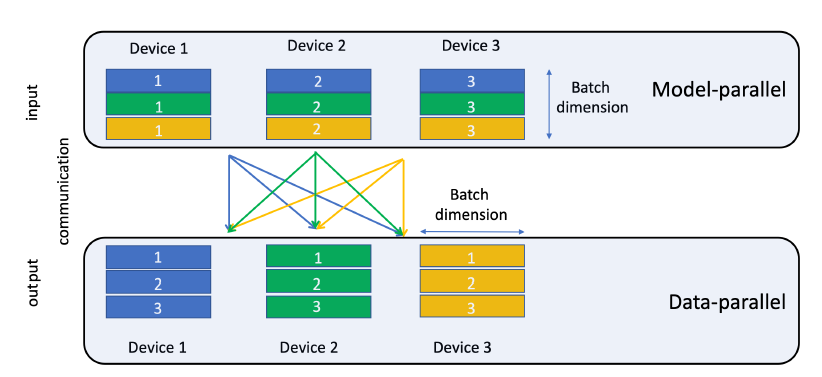 input

communication

output

Device 1

Device 2

Device 3

1
1
1

2
2
2

3
3
3

Batch dimension

Model-parallel

Batch dimension

1
2
3

1
2
3

1
2
3

Data-parallel

Device 1

Device 2

Device 3